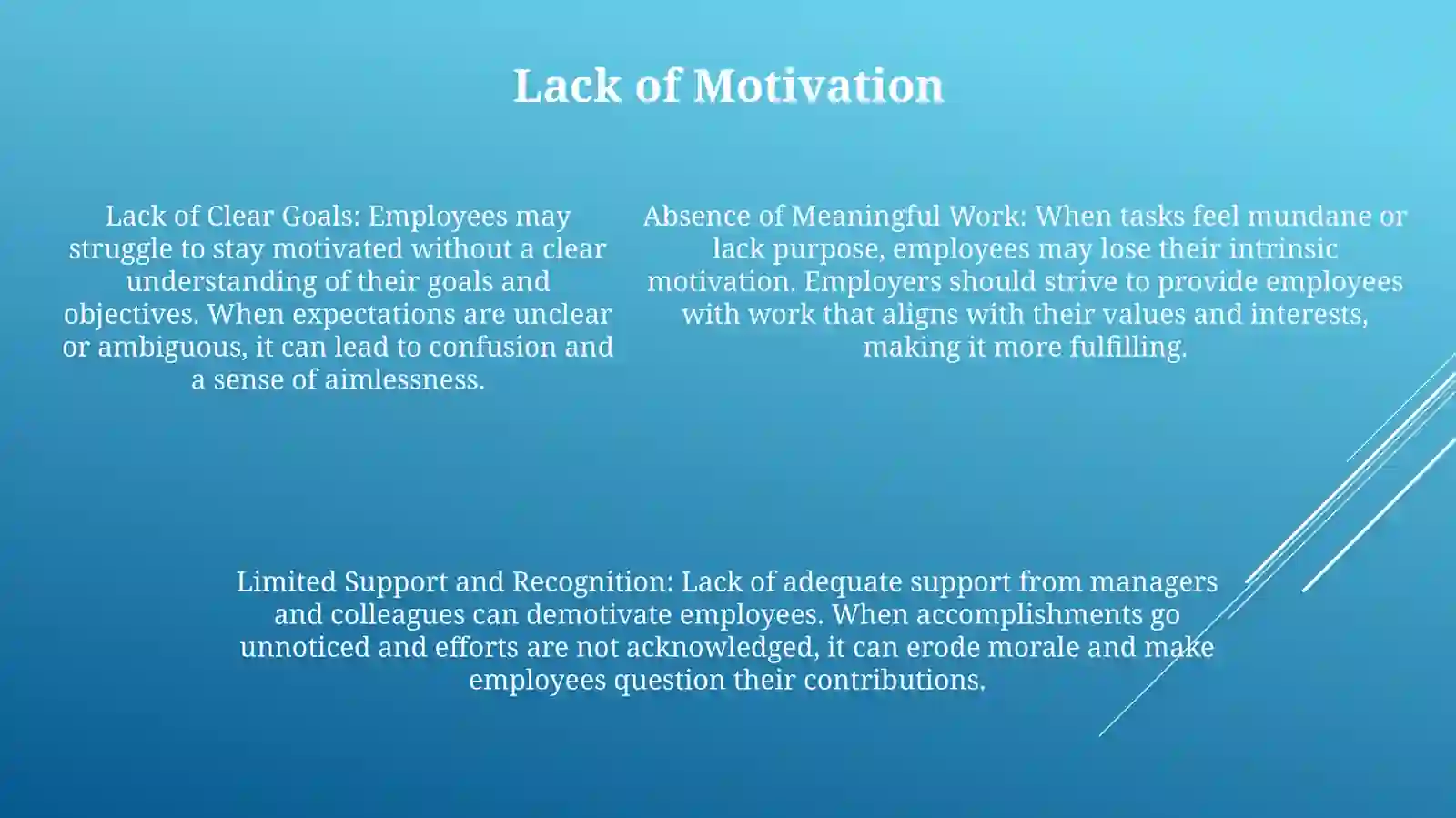 Lack of Motivation

Lack of Clear Goals: Employees may struggle to stay motivated without a clear understanding of their goals and objectives. When expectations are unclear or ambiguous, it can lead to confusion and a sense of aimlessness.

Absence of Meaningful Work: When tasks feel mundane or lack purpose, employees may lose their intrinsic motivation. Employers should strive to provide employees with work that aligns with their values and interests, making it more fulfilling.

Limited Support and Recognition: Lack of adequate support from managers and colleagues can demotivate employees. When accomplishments go unnoticed and efforts are not acknowledged, it can erode morale and make employees question their contributions.